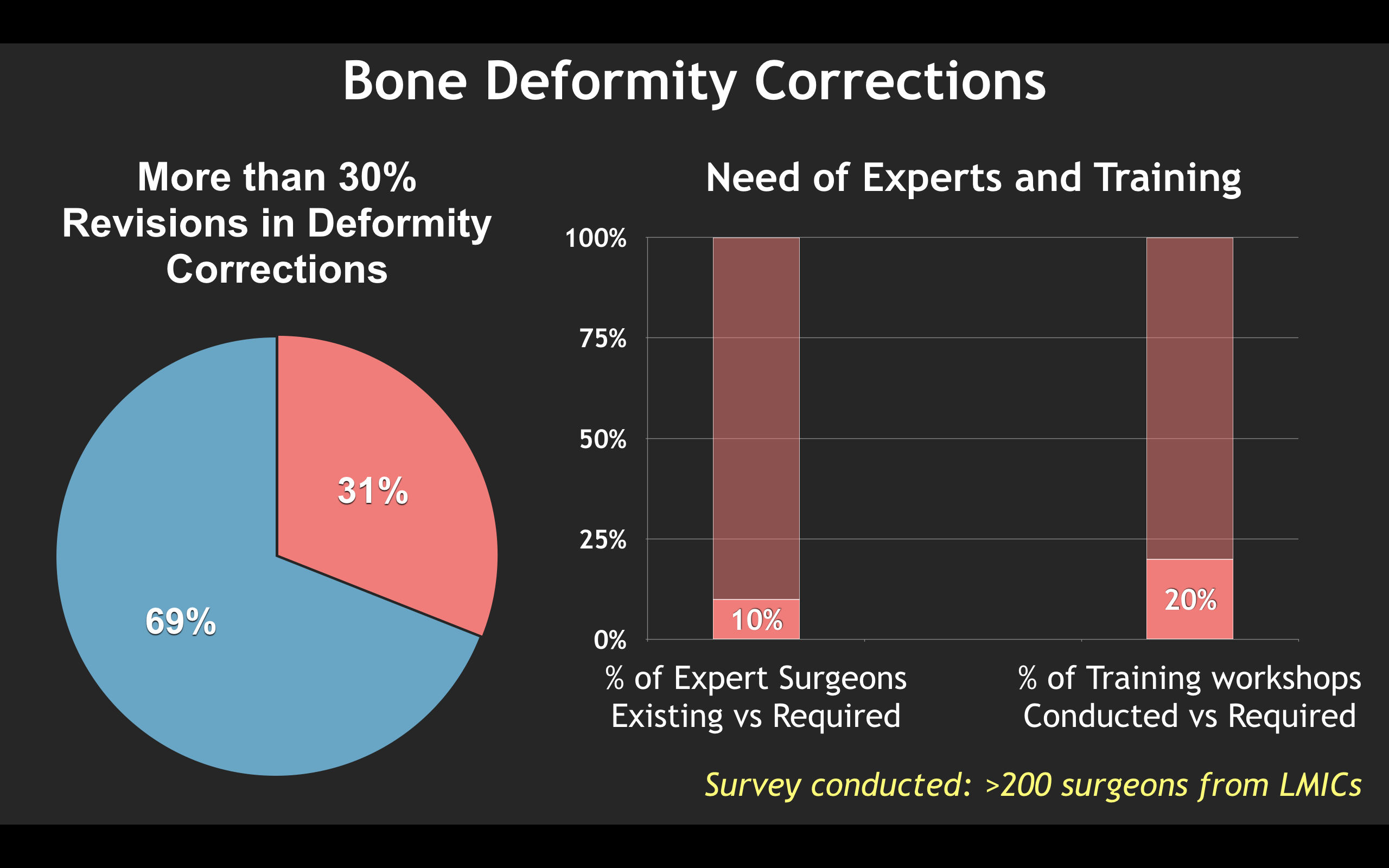 Bone Deformity Corrections

More than 30% Revisions in Deformity Corrections

31%

69%

Need of Experts and Training

100%
75%
50%
25%
0%

10%

20%

% of Expert Surgeons Existing vs Required

% of Training workshops Conducted vs Required

Survey conducted: >200 surgeons from LMICs